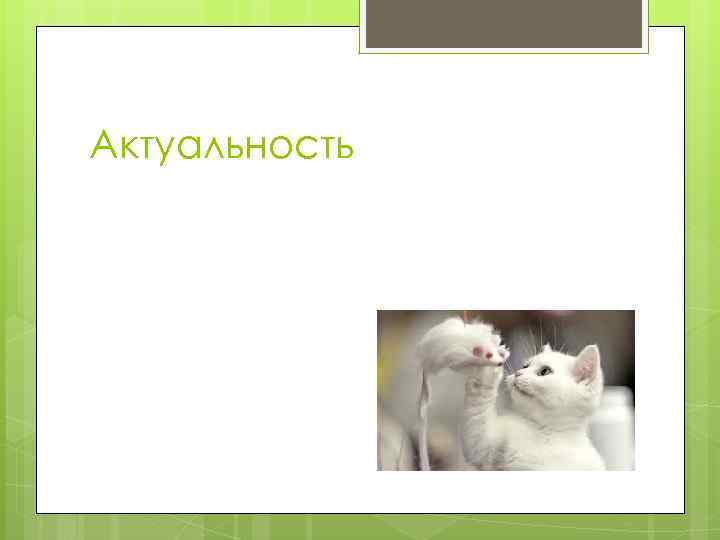 Актуальность